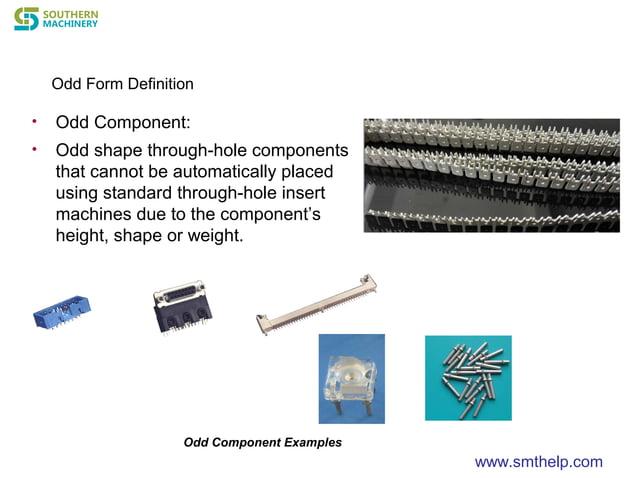 SOUTHERN MACHINERY

Odd Form Definition

• Odd Component:
• Odd shape through-hole components that cannot be automatically placed using standard through-hole insert machines due to the component's height, shape or weight.

Odd Component Examples

www.smthelp.com